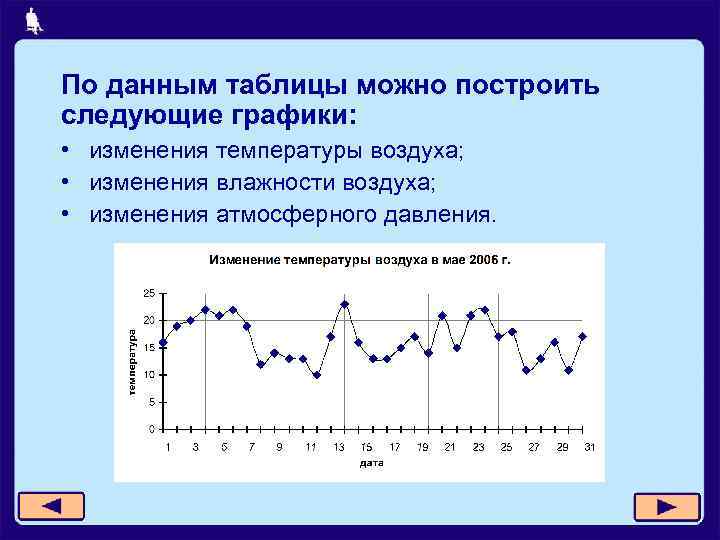 По данным таблицы можно построить следующие графики:

• изменения температуры воздуха;
• изменения влажности воздуха;
• изменения атмосферного давления.

Изменение температуры воздуха в мае 2006 г.

температура

25
20
15
10
5
0

1 3 5 7 9 11 13 15 17 19 21 23 25 27 29 31

дата